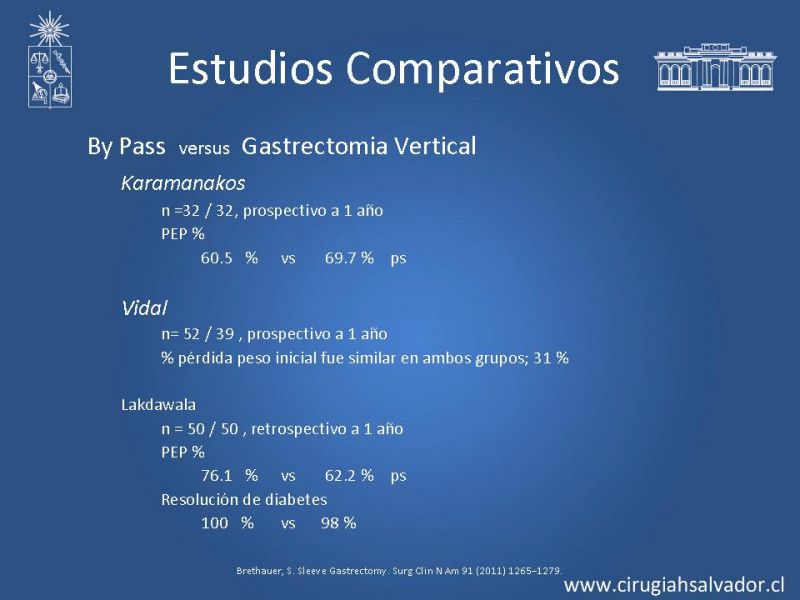 Estudios Comparativos

By Pass versus Gastrectomia Vertical

Karamanakos

n =32 / 32, prospectivo a 1 año

PEP %

60.5 % vs 69.7 % ps

Vidal

n= 52 / 39 , prospectivo a 1 año

% pérdida peso inicial fue similar en ambos grupos; 31 %

Lakdawala

n = 50 / 50 , retrospectivo a 1 año

PEP %

76.1 % vs 62.2 % ps

Resolución de diabetes

100 % vs 98 %

Brethauer, S. Sleeve Gastrectomy. Surg Clin N Am 91 (2011) 1265–1279.

www.cirugiahsalvador.cl